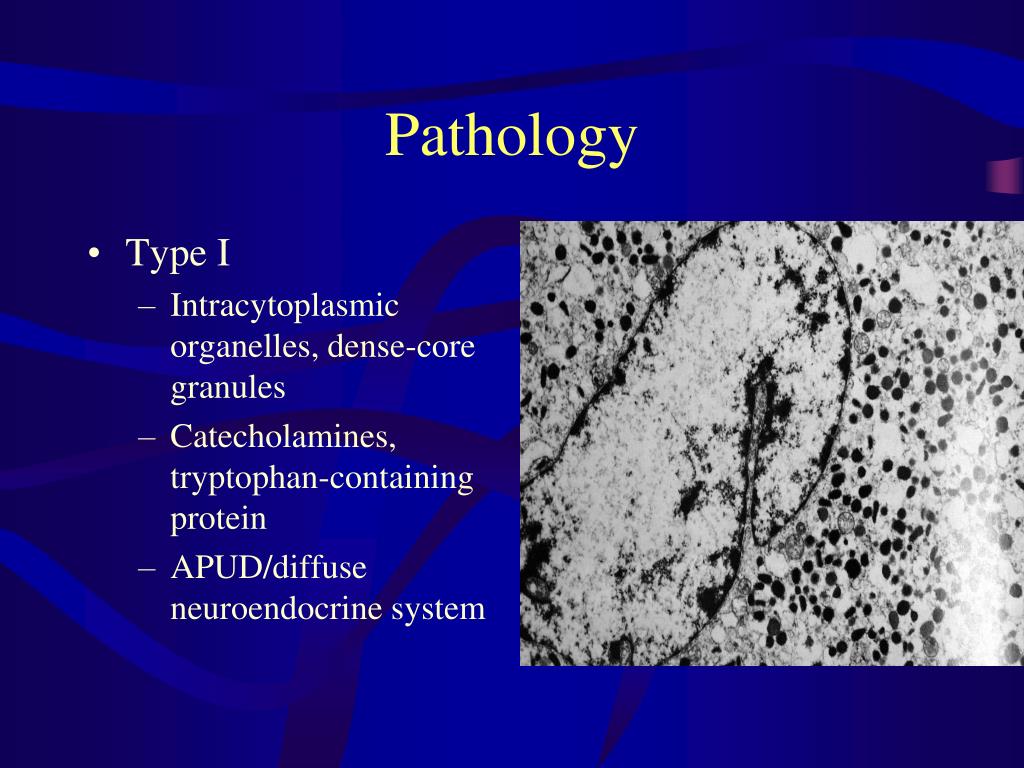 Pathology

• Type I
– Intracytoplasmic organelles, dense-core granules
– Catecholamines, tryptophan-containing protein
– APUD/diffuse neuroendocrine system